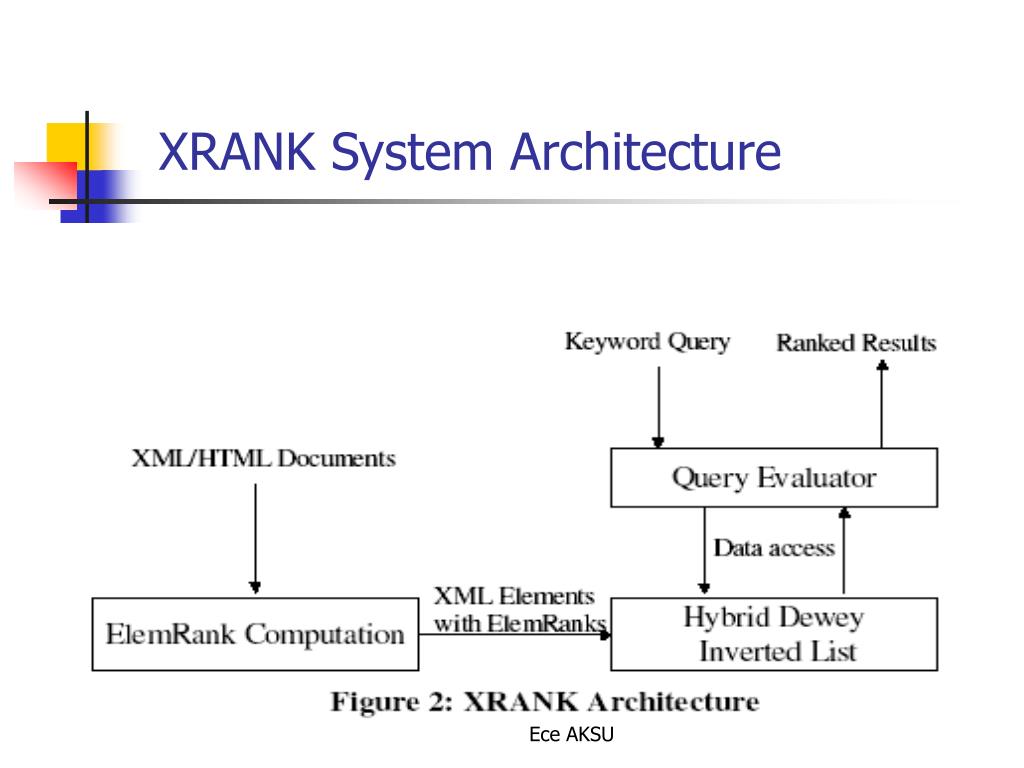 XRANK System Architecture

Keyword Query

Ranked Results

XML/HTML Documents

Query Evaluator

Data access

ElemRank Computation

XML Elements with ElemRanks

Hybrid Dewey Inverted List

Figure 2: XRANK Architecture

Ece AKSU